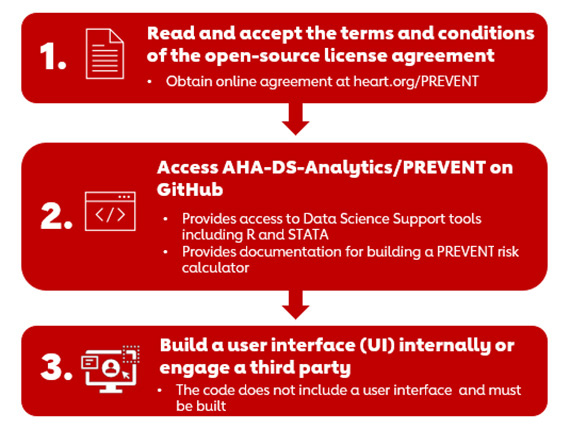 1. Read and accept the terms and conditions of the open-source license agreement

• Obtain online agreement at heart.org/PREVENT

2. Access AHA-DS-Analytics/PREVENT on GitHub

</>

• Provides access to Data Science Support tools including R and STATA
• Provides documentation for building a PREVENT risk calculator

3. Build a user interface (UI) internally or engage a third party

• The code does not include a user interface and must be built